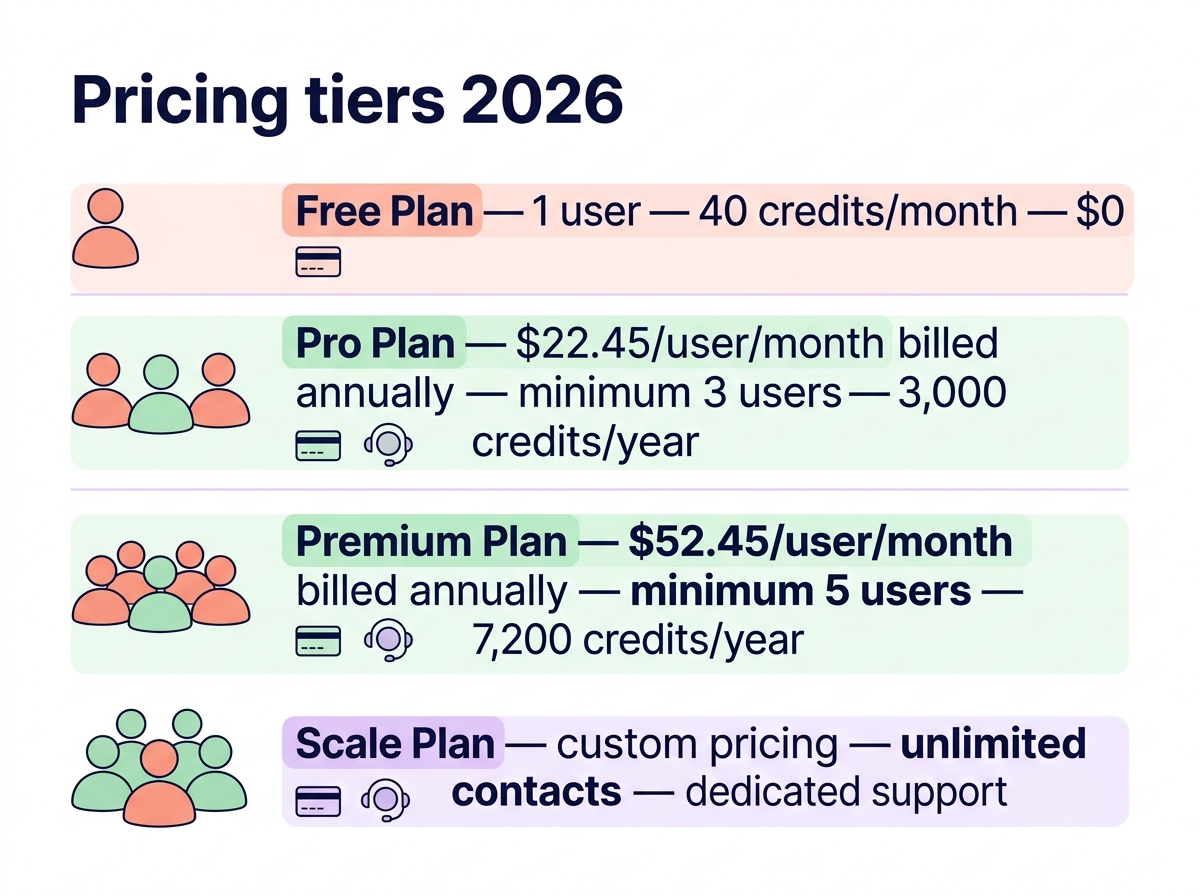 Pricing tiers 2026

Free Plan — 1 user — 40 credits/month — $0

Pro Plan — $22.45/user/month billed annually — minimum 3 users — 3,000 credits/year

Premium Plan — $52.45/user/month billed annually — minimum 5 users — 7,200 credits/year

Scale Plan — custom pricing — unlimited contacts — dedicated support